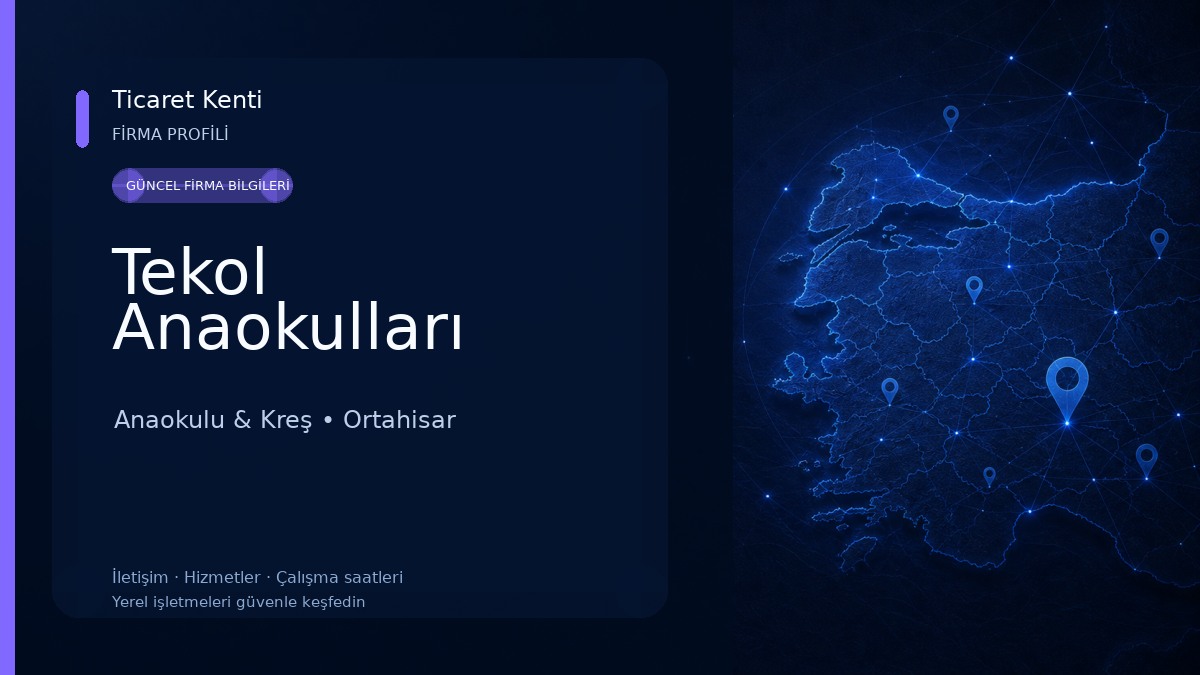 Ticaret Kenti
FİRMA PROFİLİ

GÜNCEL FİRMA BİLGİLERİ

Tekol Anaokulları

Anaokulu & Kreş • Ortahisar

İletişim · Hizmetler · Çalışma saatleri
Yerel işletmeleri güvenle keşfedin